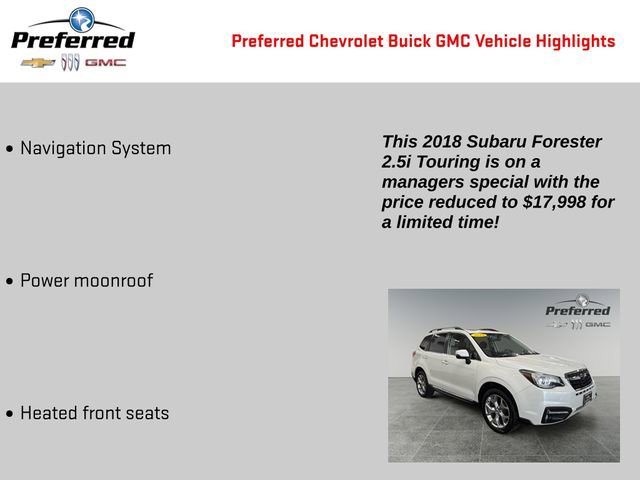 Preferred
GMC

Preferred Chevrolet Buick GMC Vehicle Highlights

• Navigation System

• Power moonroof

• Heated front seats

This 2018 Subaru Forester 2.5i Touring is on a managers special with the price reduced to $17,998 for a limited time!

Preferred
GMC